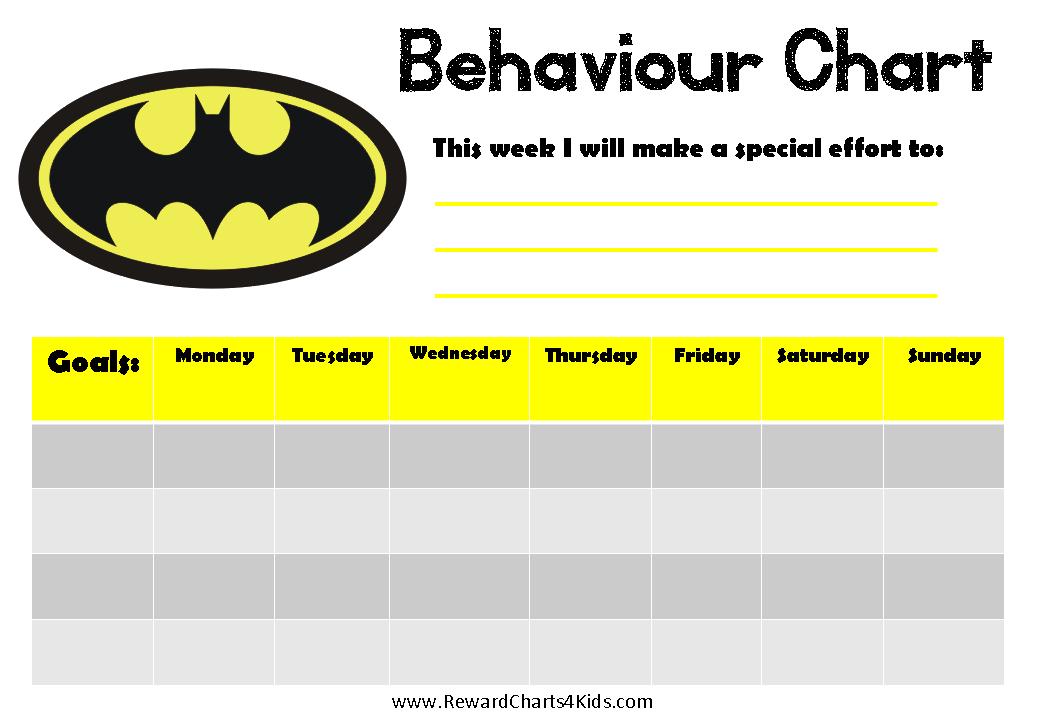 Behaviour Chart

This week I will make a special effort to:

| Goals: | Monday | Tuesday | Wednesday | Thursday | Friday | Saturday | Sunday |
|---|---|---|---|---|---|---|---|
| | | | | | | | |
| | | | | | | | |
| | | | | | | | |
| | | | | | | | |

www.RewardCharts4Kids.com